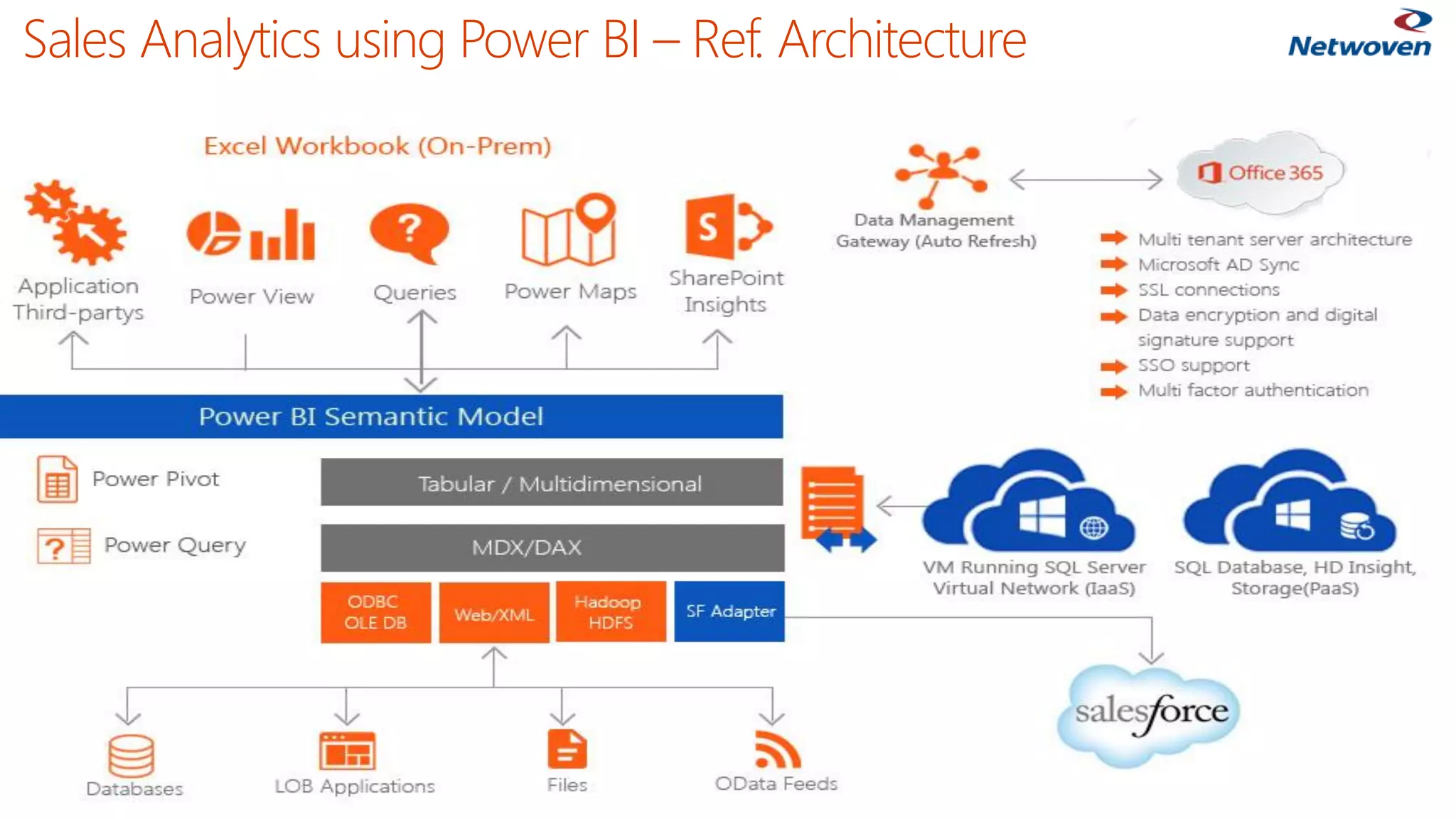 Sales Analytics using Power BI – Ref. Architecture

Netwoven

Excel Workbook (On-Prem)

Application Third-partys

Power View

Queries

Power Maps

SharePoint Insights

Data Management Gateway (Auto Refresh)

Office 365

Multi tenant server architecture
Microsoft AD Sync
SSL connections
Data encryption and digital signature support
SSO support
Multi factor authentication

Power BI Semantic Model

Power Pivot

Power Query

Tabular / Multidimensional

MDX/DAX

ODBC OLE DB

Web/XML

Hadoop HDFS

SF Adapter

VM Running SQL Server Virtual Network (IaaS)

SQL Database, HD Insight, Storage(PaaS)

salesforce

Databases

LOB Applications

Files

OData Feeds